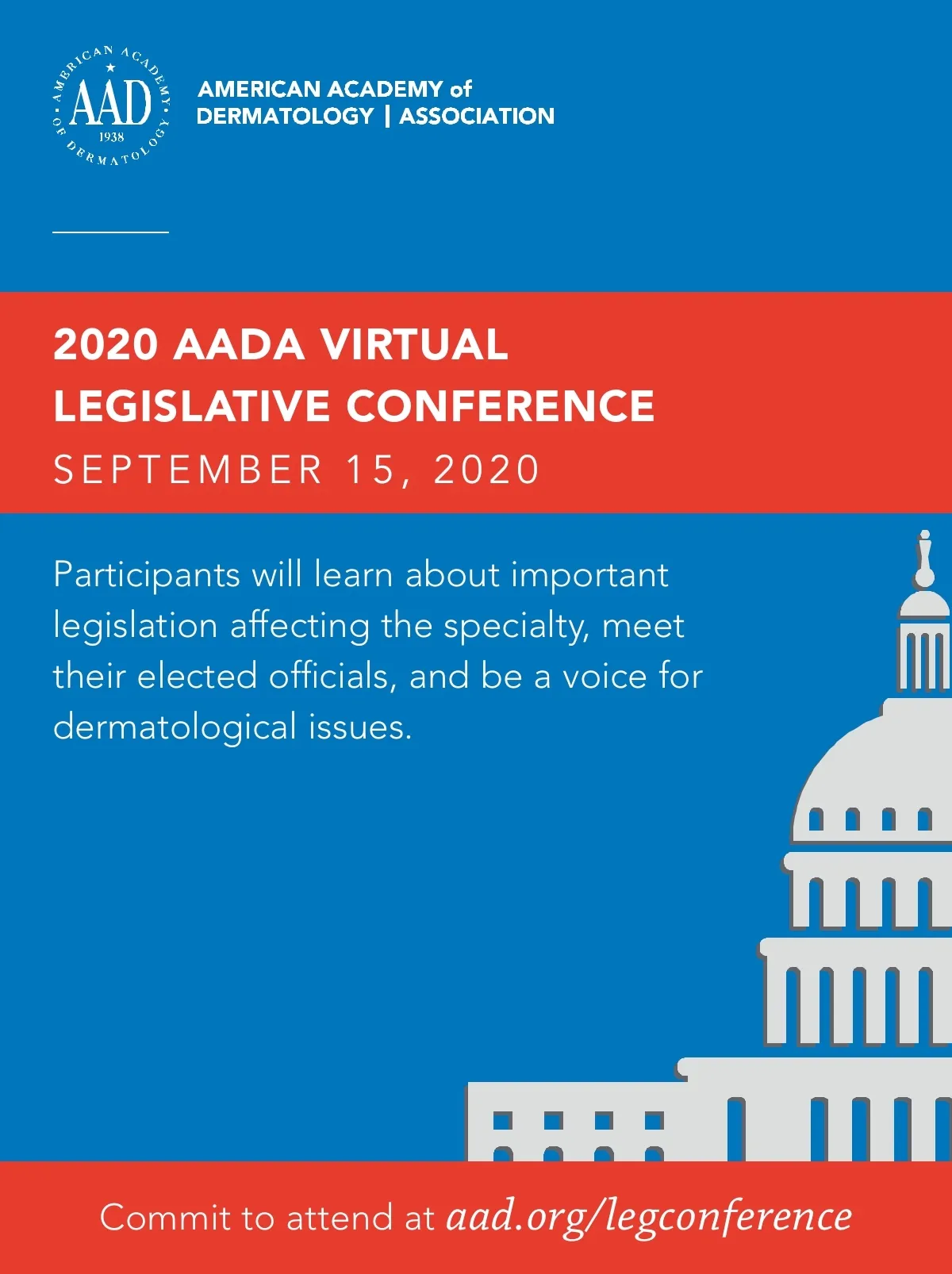 AMERICAN ACADEMY OF DERMATOLOGY
AAD
1938

AMERICAN ACADEMY of DERMATOLOGY | ASSOCIATION

2020 AADA VIRTUAL LEGISLATIVE CONFERENCE
SEPTEMBER 15, 2020

Participants will learn about important legislation affecting the specialty, meet their elected officials, and be a voice for dermatological issues.

Commit to attend at aad.org/legconference